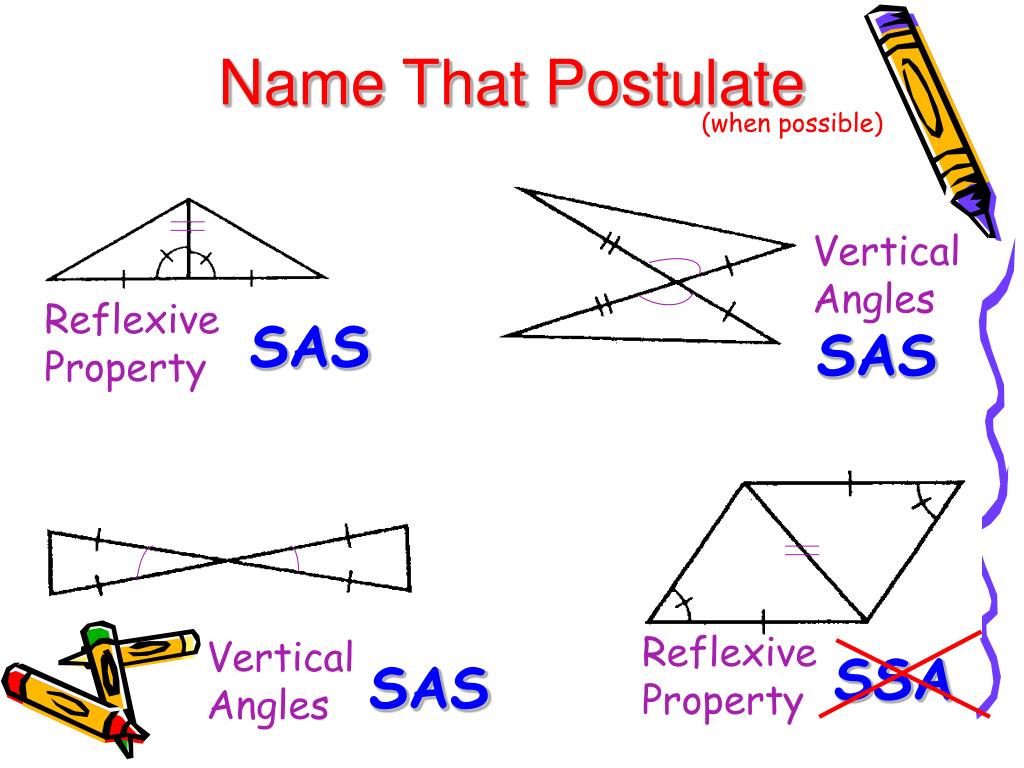 Name That Postulate
(when possible)

Reflexive Property

SAS

Vertical Angles

SAS

Vertical Angles

SAS

Reflexive Property

SSA